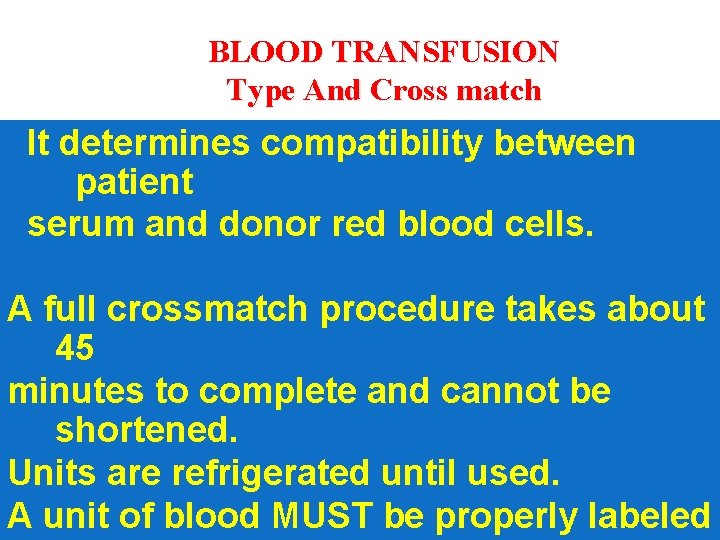 BLOOD TRANSFUSION
Type And Cross match

It determines compatibility between patient
serum and donor red blood cells.

A full crossmatch procedure takes about 45
minutes to complete and cannot be shortened.
Units are refrigerated until used.
A unit of blood MUST be properly labeled